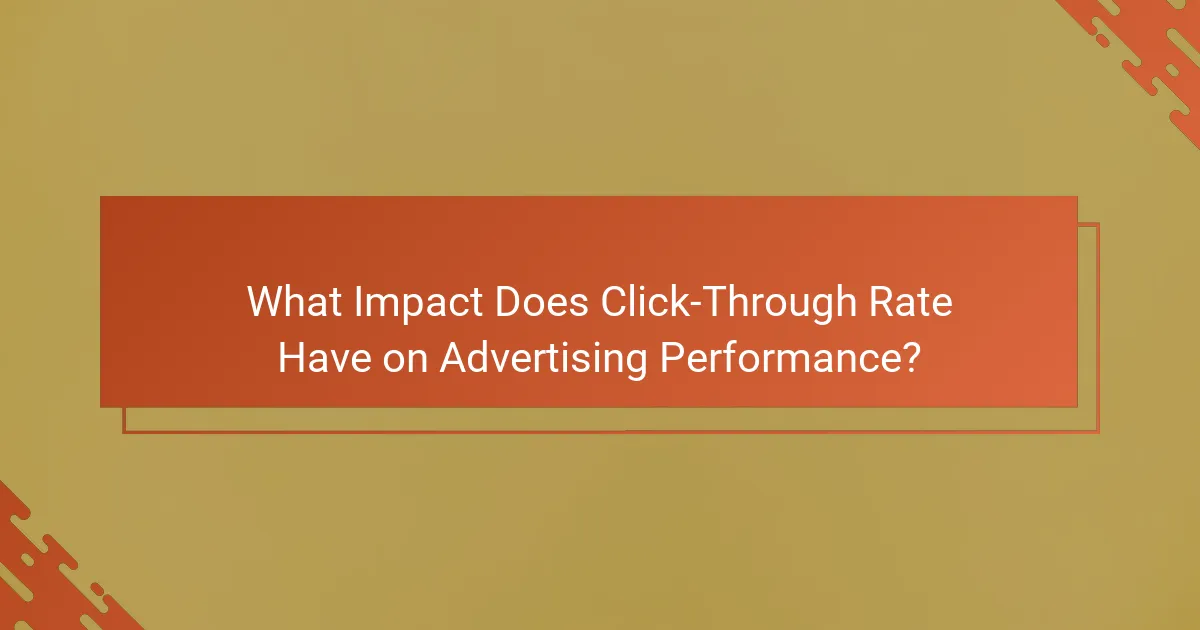 What Impact Does Click-Through Rate Have on Advertising Performance?